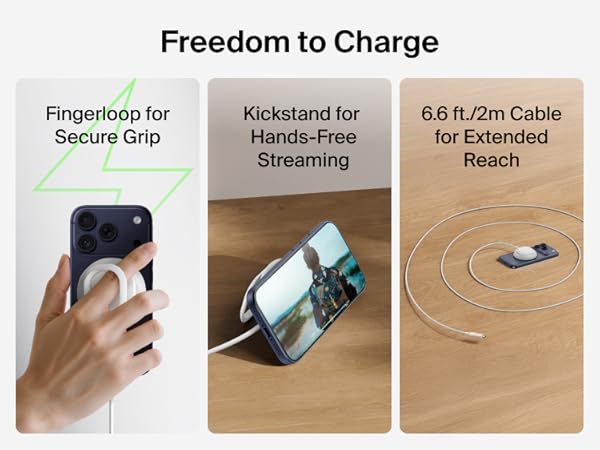 Freedom to Charge

Fingerloop for Secure Grip

Kickstand for Hands-Free Streaming

6.6 ft./2m Cable for Extended Reach